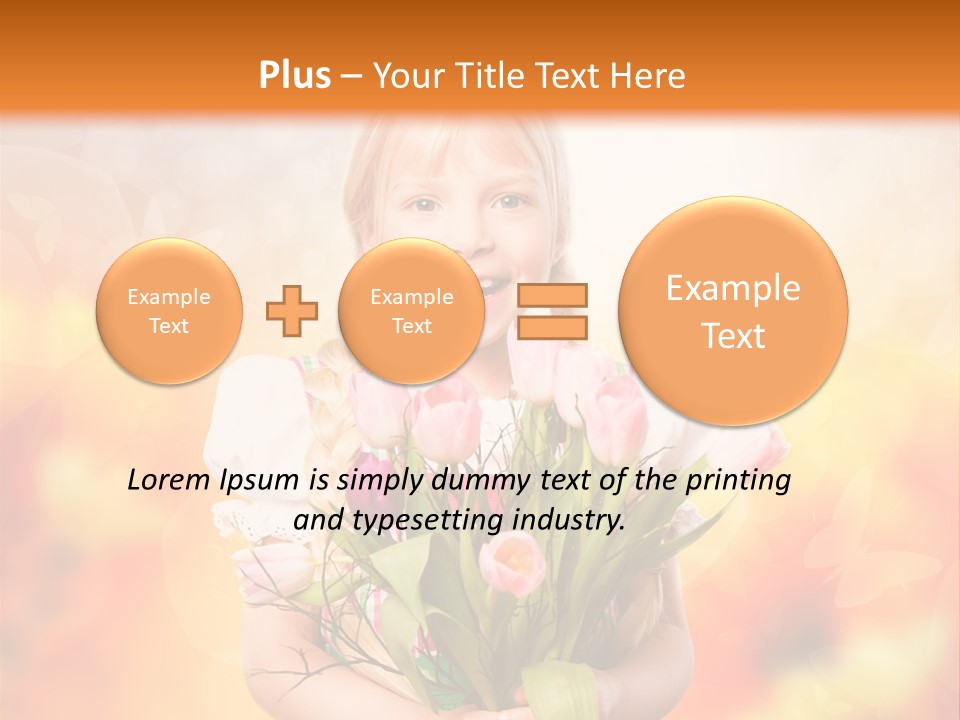 Plus – Your Title Text Here

Example Text

Example Text

Example Text

Lorem Ipsum is simply dummy text of the printing and typesetting industry.